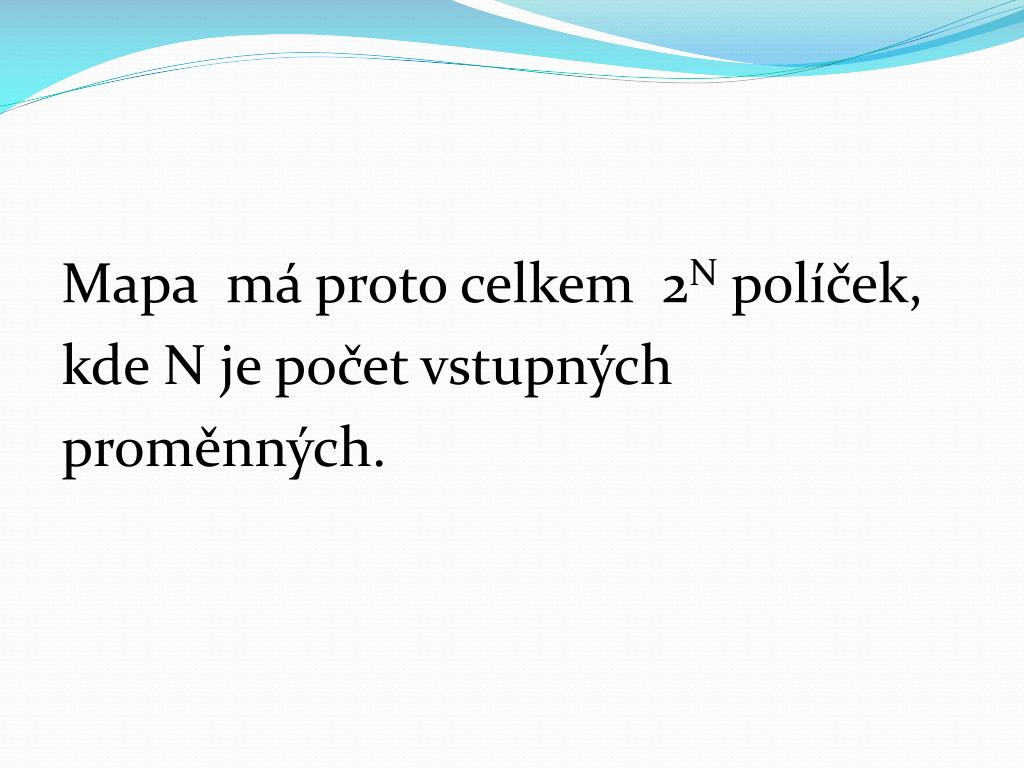 Mapa má proto celkem $2^N$ políček, kde N je počet vstupných proměnných.